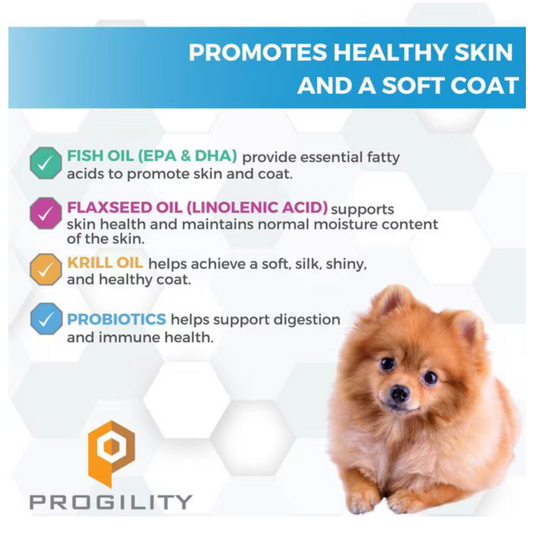 PROMOTES HEALTHY SKIN AND A SOFT COAT

FISH OIL (EPA & DHA) provide essential fatty acids to promote skin and coat.

FLAXSEED OIL (LINOLENIC ACID) supports skin health and maintains normal moisture content of the skin.

KRILL OIL helps achieve a soft, silk, shiny, and healthy coat.

PROBIOTICS helps support digestion and immune health.

PROGILITY